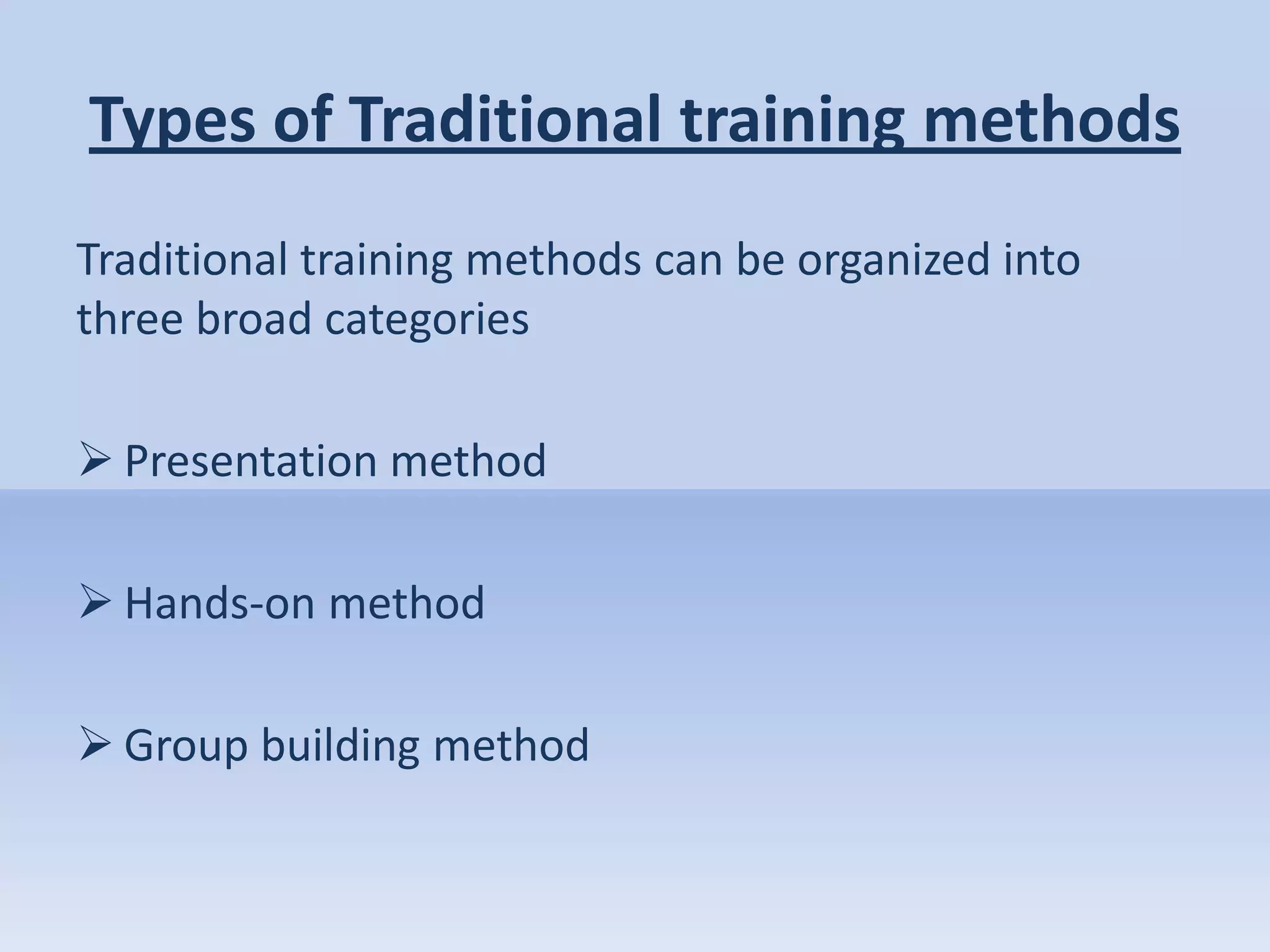 Types of Traditional training methods

Traditional training methods can be organized into three broad categories

➢ Presentation method

➢ Hands-on method

➢ Group building method